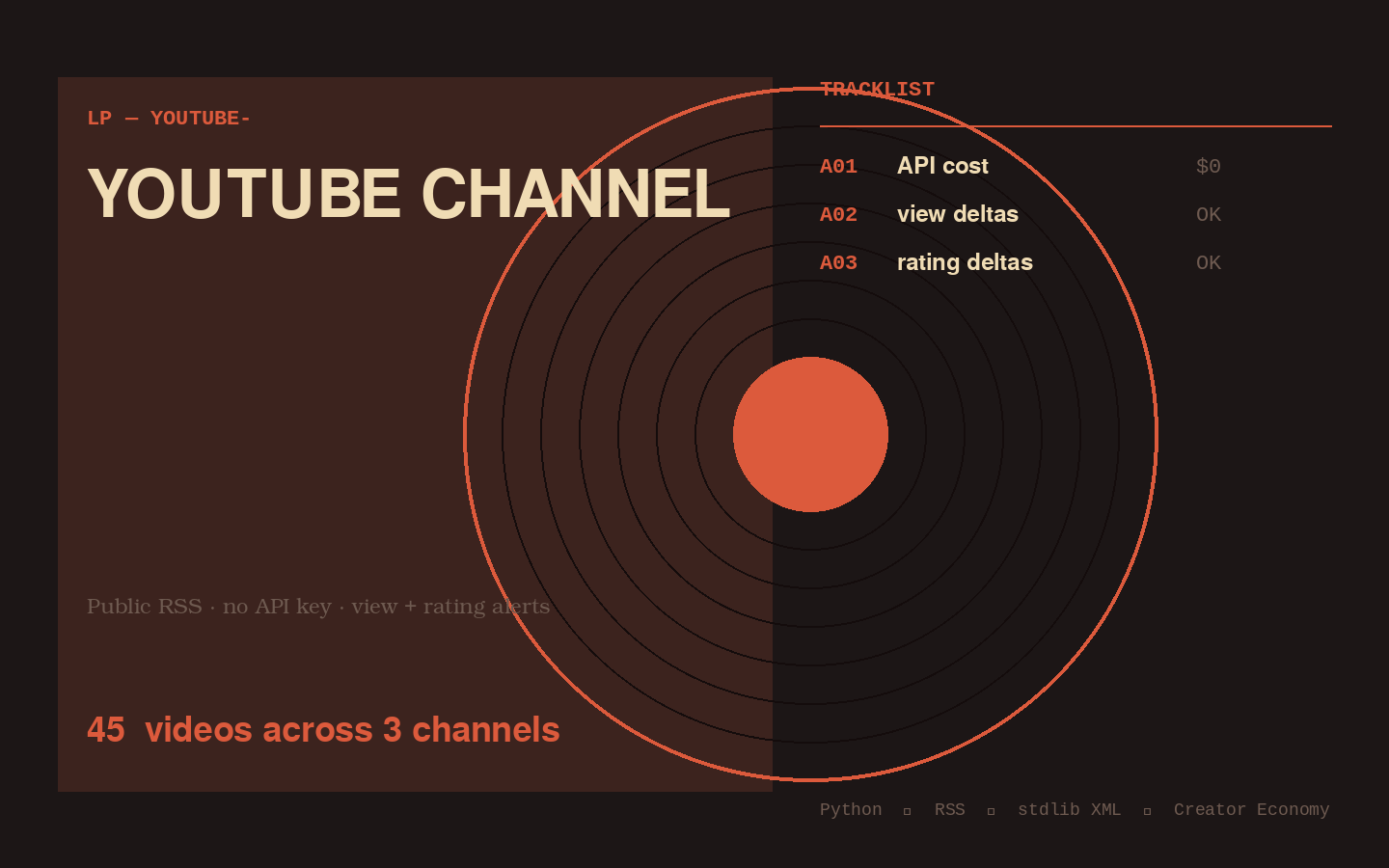 LP — YOUTUBE-

YOUTUBE CHANNEL

Public RSS · no API key · view + rating alerts

45 videos across 3 channels

TRACKLIST

| A01 | API cost | $0 |
|---|---|---|
| A02 | view deltas | OK |
| A03 | rating deltas | OK |

Python ▫ RSS ▫ stdlib XML ▫ Creator Economy